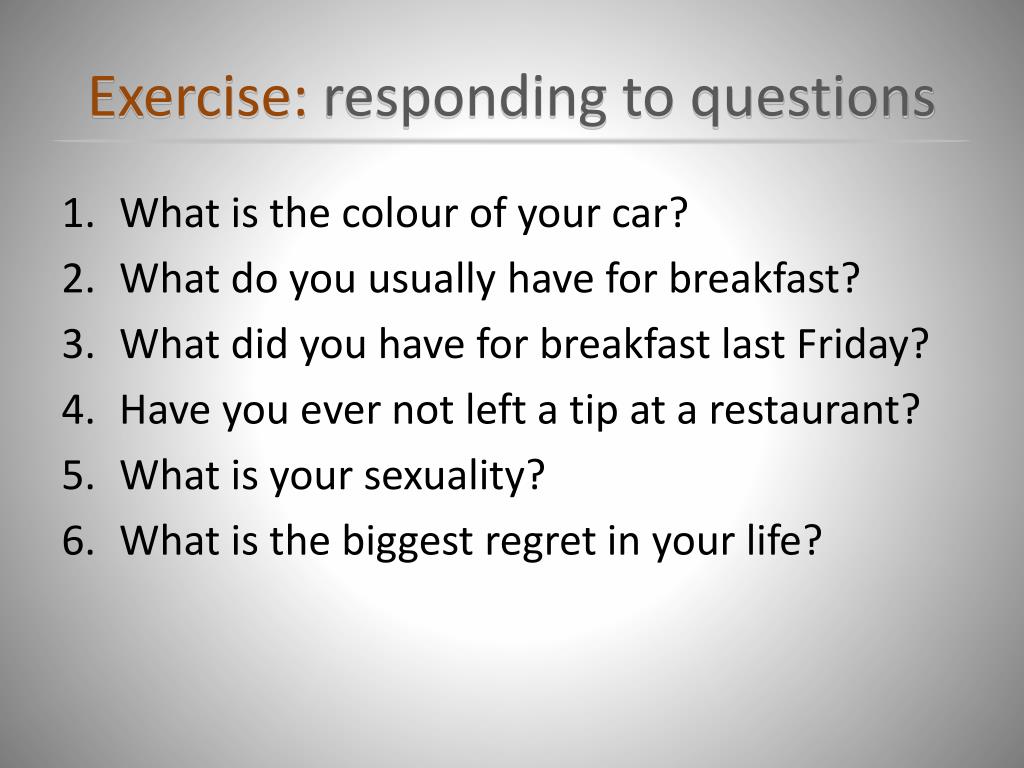 Exercise: responding to questions

1. What is the colour of your car?
2. What do you usually have for breakfast?
3. What did you have for breakfast last Friday?
4. Have you ever not left a tip at a restaurant?
5. What is your sexuality?
6. What is the biggest regret in your life?